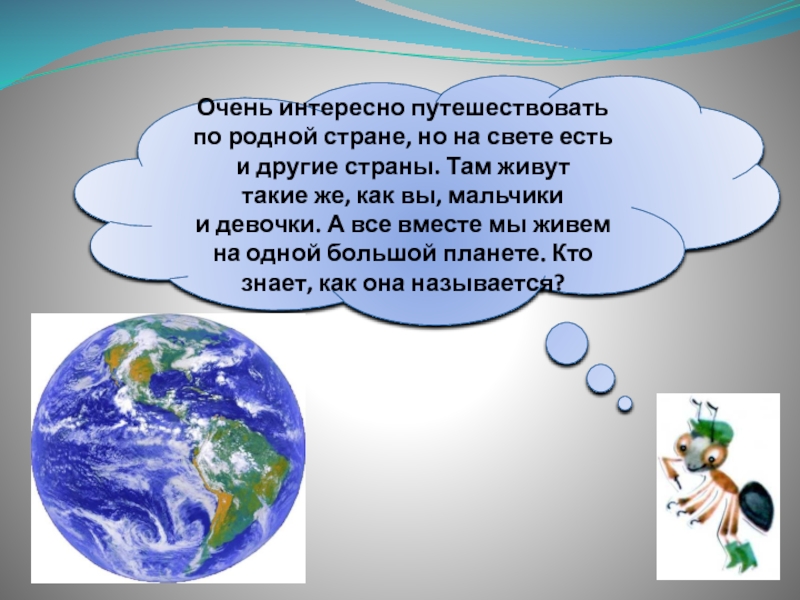 Очень интересно путешествовать по родной стране, но на свете есть и другие страны. Там живут такие же, как вы, мальчики и девочки. А все вместе мы живем на одной большой планете. Кто знает, как она называется?